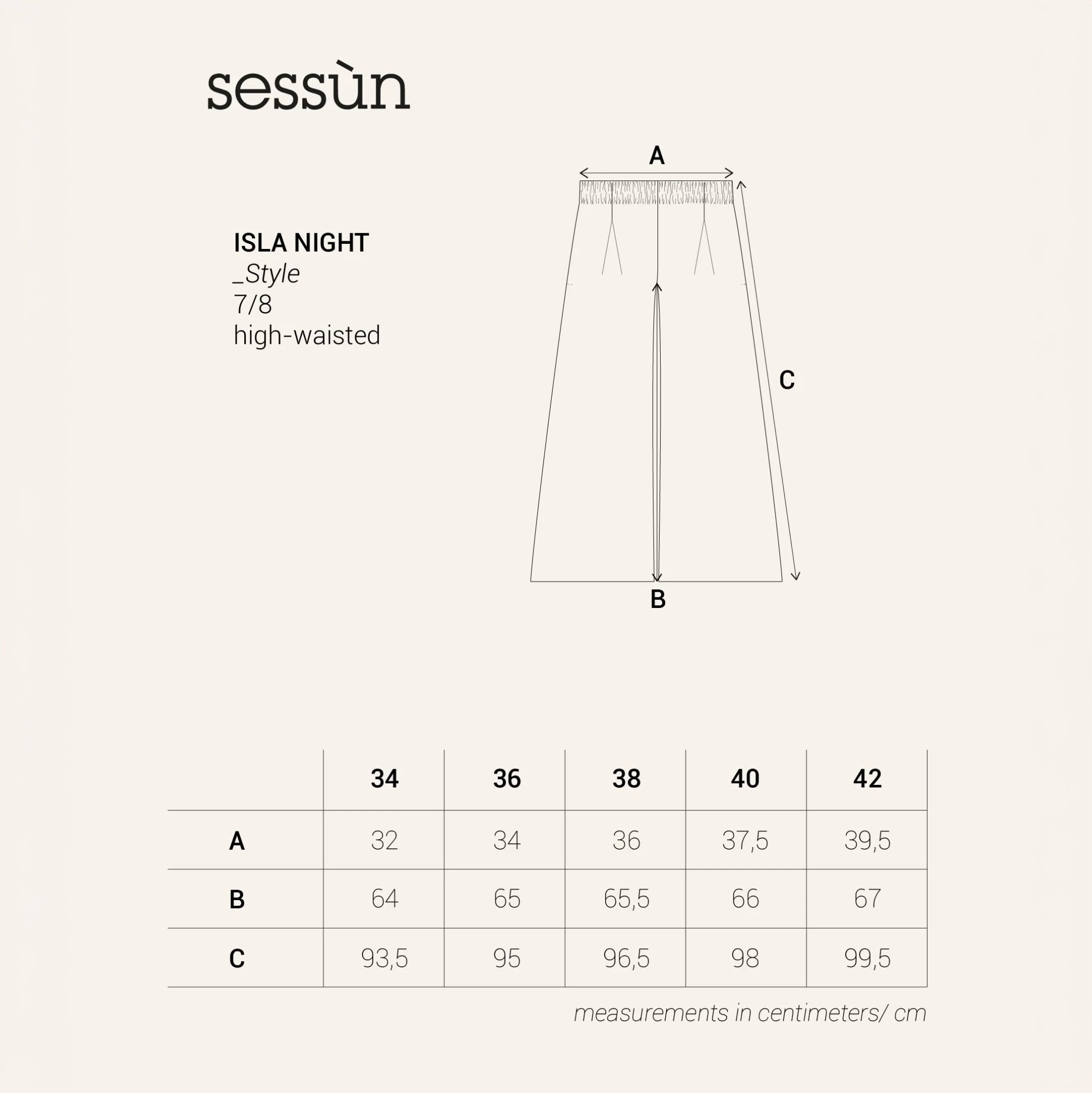 sessùn

ISLA NIGHT
_Style
7/8
high-waisted

A

C

B

| | 34 | 36 | 38 | 40 | 42 |
|---|---|---|---|---|---|
| A | 32 | 34 | 36 | 37,5 | 39,5 |
| B | 64 | 65 | 65,5 | 66 | 67 |
| C | 93,5 | 95 | 96,5 | 98 | 99,5 |

measurements in centimeters/ cm